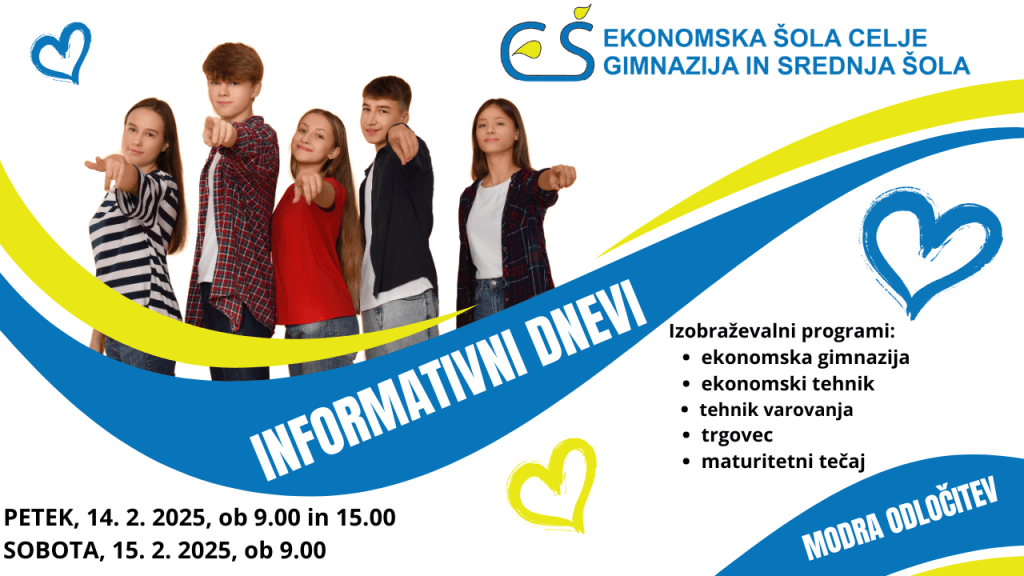 EŠ EKONOMSKA ŠOLA CELJE
GIMNAZIJA IN SREDNJA ŠOLA

INFORMATIVNI DNEVI

Izobraževalni programi:
- ekonomska gimnazija
- ekonomski tehnik
- tehnik varovanja
- trgovec
- maturitetni tečaj

PETEK, 14. 2. 2025, ob 9.00 in 15.00
SOBOTA, 15. 2. 2025, ob 9.00

MODRA ODLOČITEV